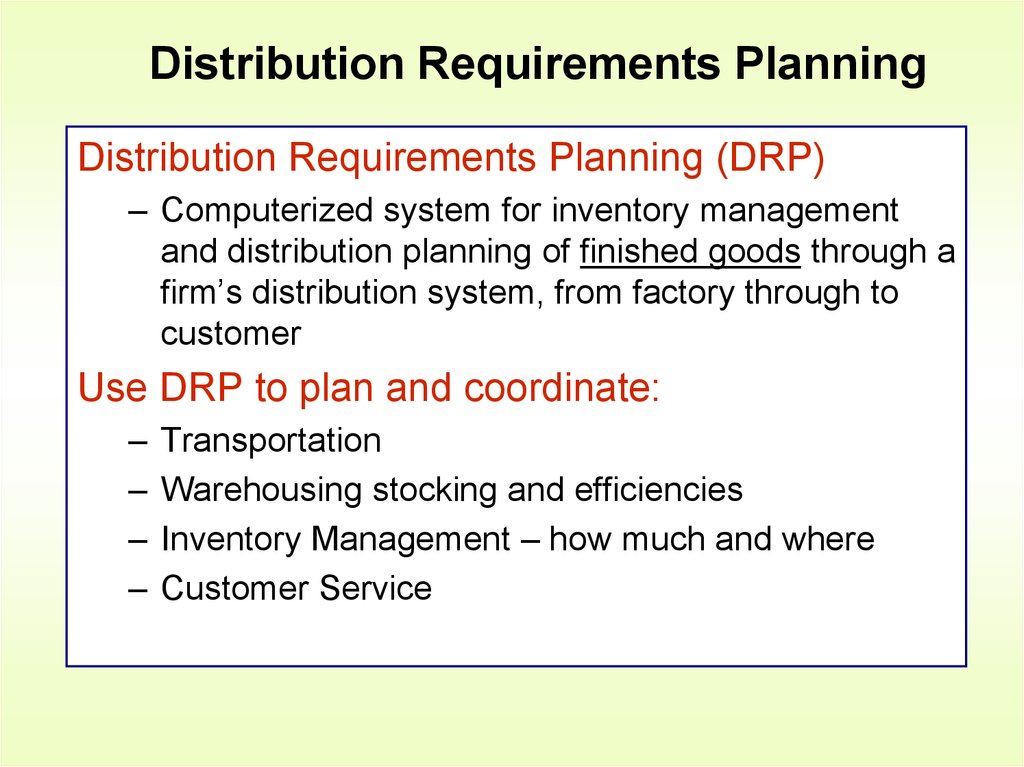 Distribution Requirements Planning

Distribution Requirements Planning (DRP)

– Computerized system for inventory management and distribution planning of finished goods through a firm’s distribution system, from factory through to customer

Use DRP to plan and coordinate:

– Transportation
– Warehousing stocking and efficiencies
– Inventory Management – how much and where
– Customer Service